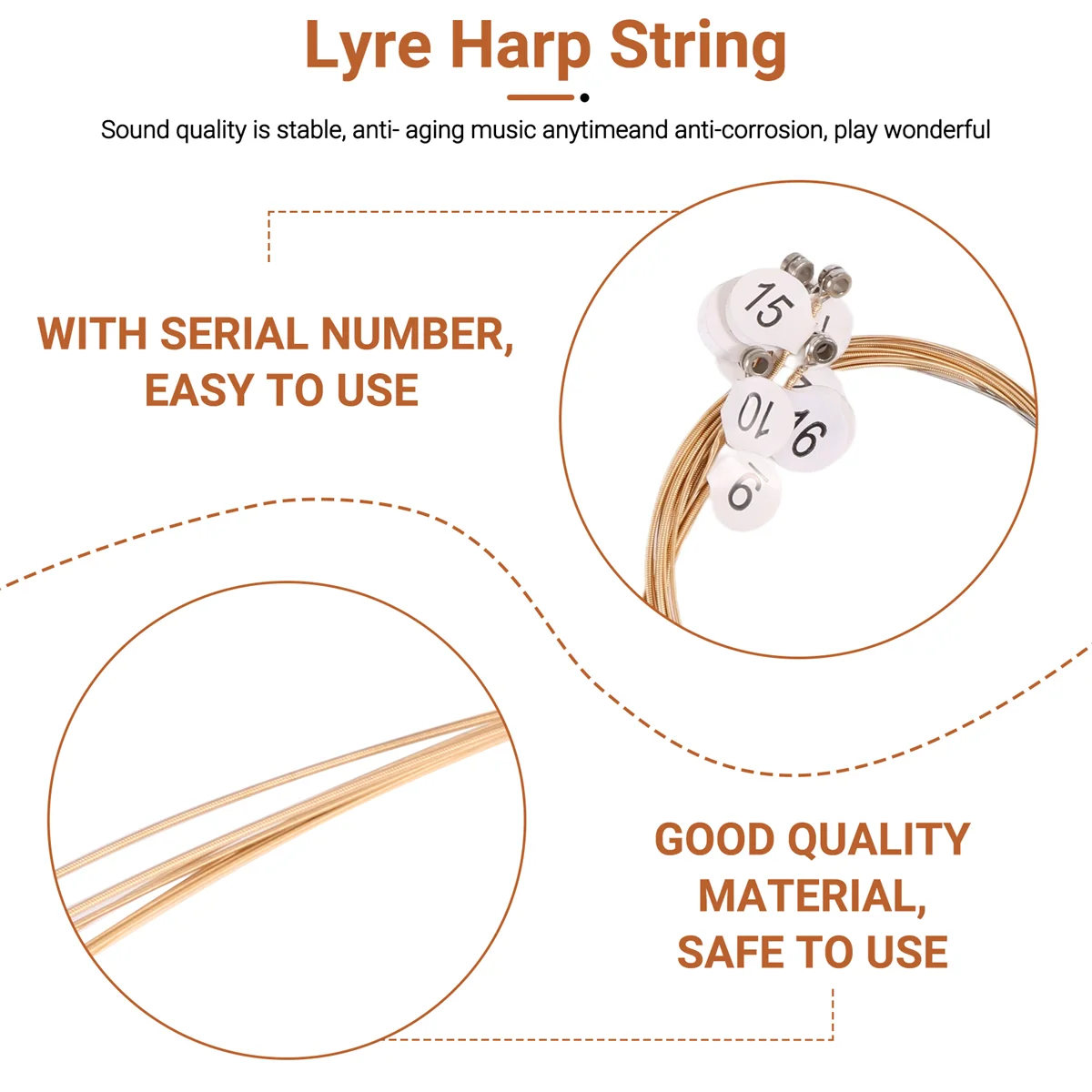 Lyre Harp String

Sound quality is stable, anti- aging music anytimeand anti-corrosion, play wonderful

WITH SERIAL NUMBER, EASY TO USE

15

10

16

6

GOOD QUALITY MATERIAL, SAFE TO USE